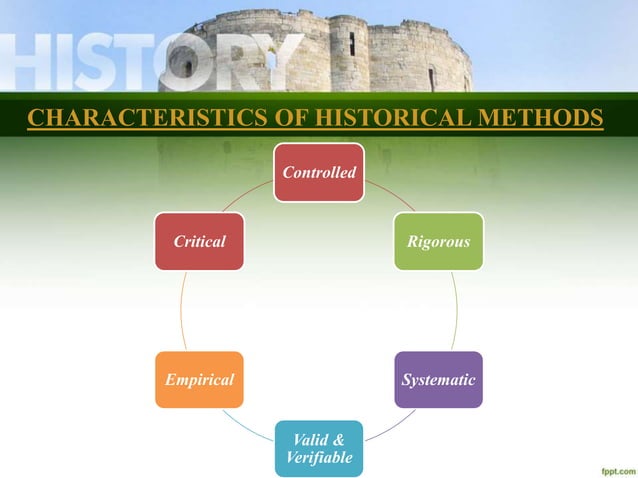 HISTORY

CHARACTERISTICS OF HISTORICAL METHODS

Controlled

Rigorous

Systematic

Valid & Verifiable

Empirical

Critical

fppt.com